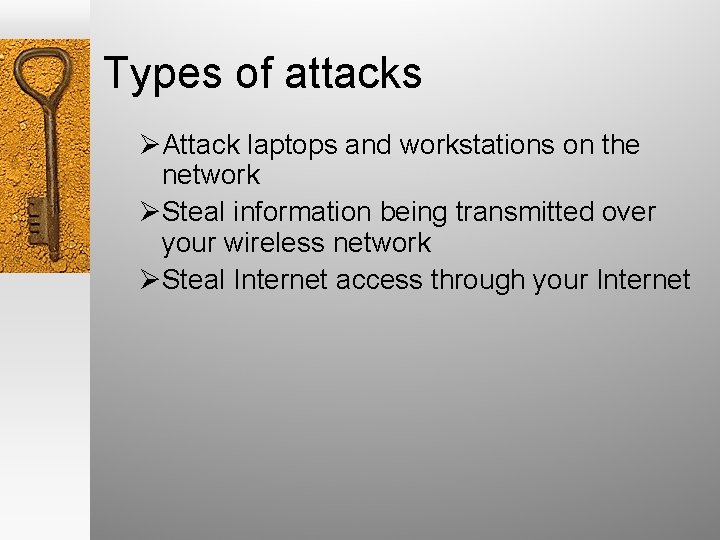 Types of attacks

➢Attack laptops and workstations on the network

➢Steal information being transmitted over your wireless network

➢Steal Internet access through your Internet